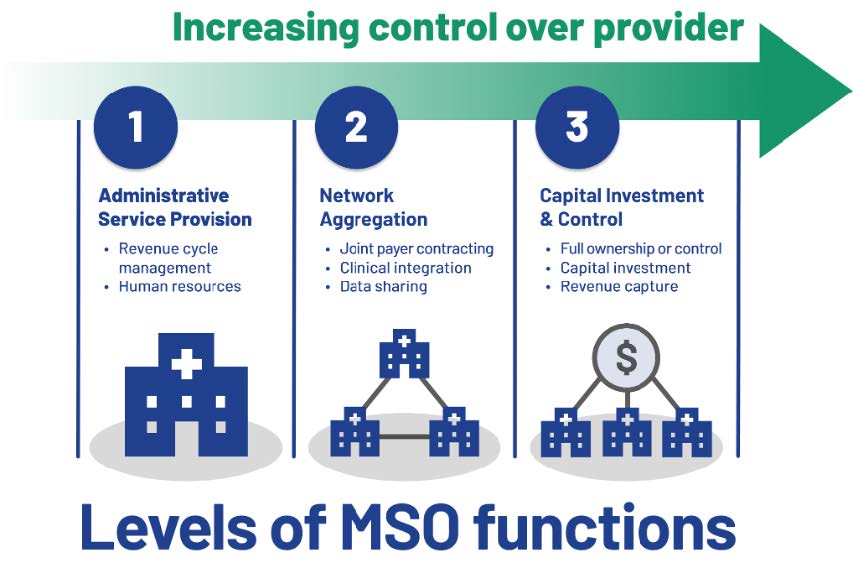 Increasing control over provider

1

Administrative Service Provision

• Revenue cycle management
• Human resources

2

Network Aggregation

• Joint payer contracting
• Clinical integration
• Data sharing

3

Capital Investment & Control

• Full ownership or control
• Capital investment
• Revenue capture

$

Levels of MSO functions